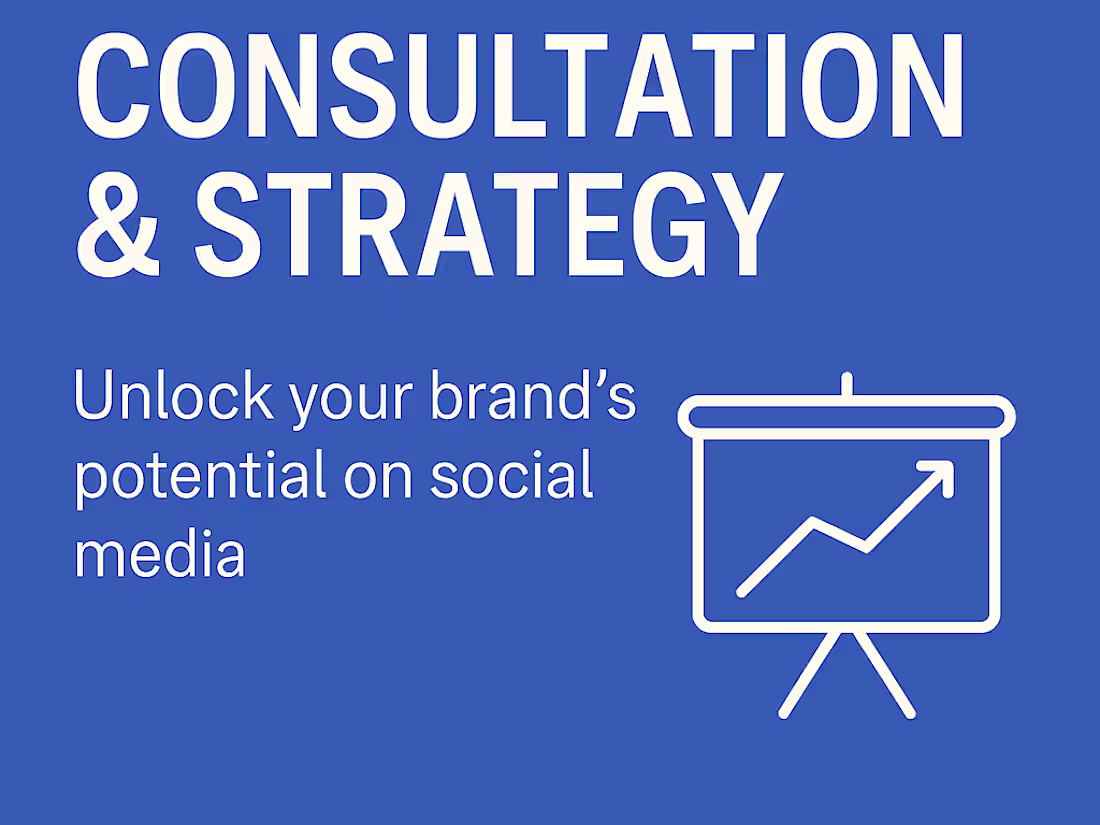 CONSULTATION & STRATEGY

Unlock your brand’s potential on social media